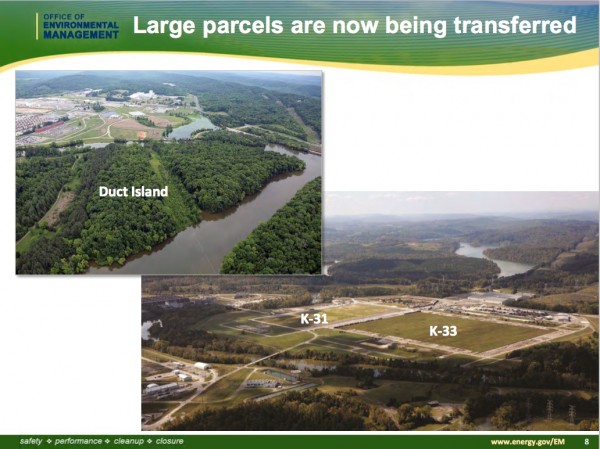 OFFICE OF
ENVIRONMENTAL
MANAGEMENT

Large parcels are now being transferred

Duct Island

K-31

K-33

safety ❖ performance ❖ cleanup ❖ closure

www.energy.gov/EM 8